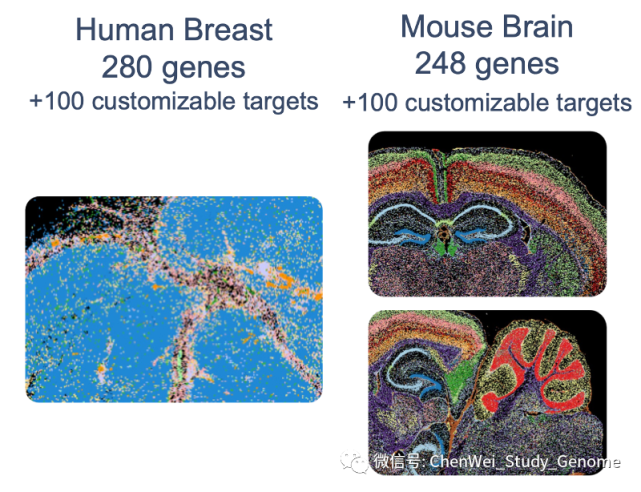 Human Breast
280 genes
+100 customizable targets

Mouse Brain
248 genes
+100 customizable targets

微信号: ChenWei_Study_Genome